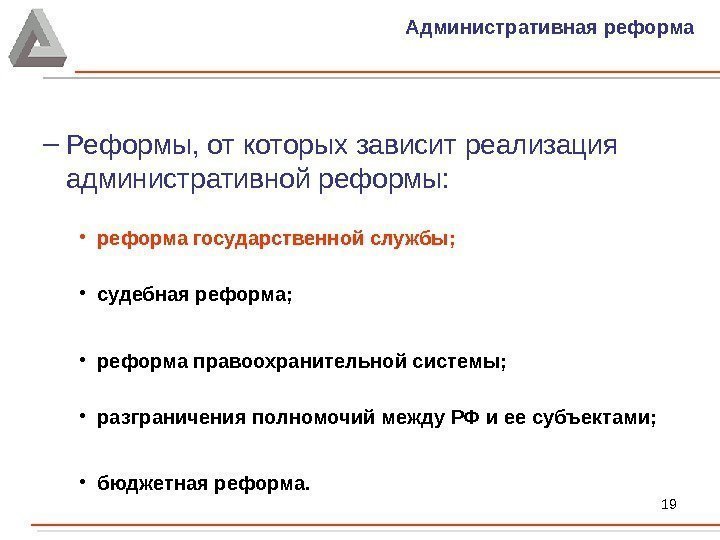 Административная реформа

– Реформы, от которых зависит реализация административной реформы:

• реформа государственной службы;

• судебная реформа;

• реформа правоохранительной системы;

• разграничения полномочий между РФ и ее субъектами;

• бюджетная реформа.

19